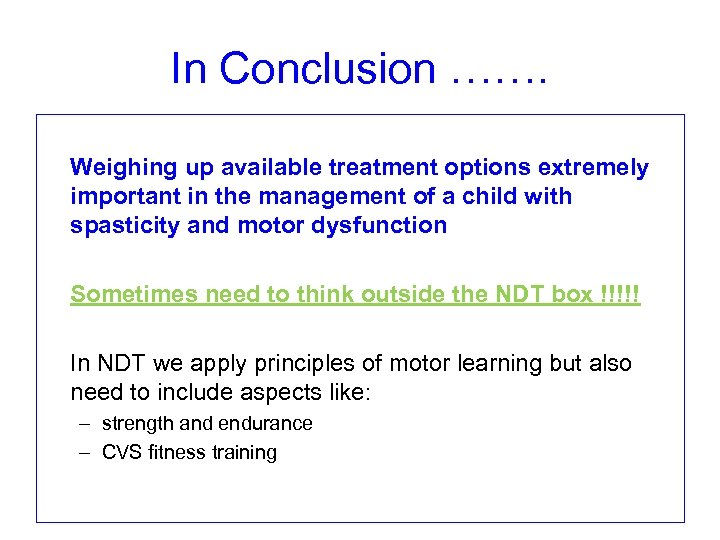 In Conclusion …….

Weighing up available treatment options extremely important in the management of a child with spasticity and motor dysfunction

Sometimes need to think outside the NDT box !!!!!

In NDT we apply principles of motor learning but also need to include aspects like:

– strength and endurance
– CVS fitness training